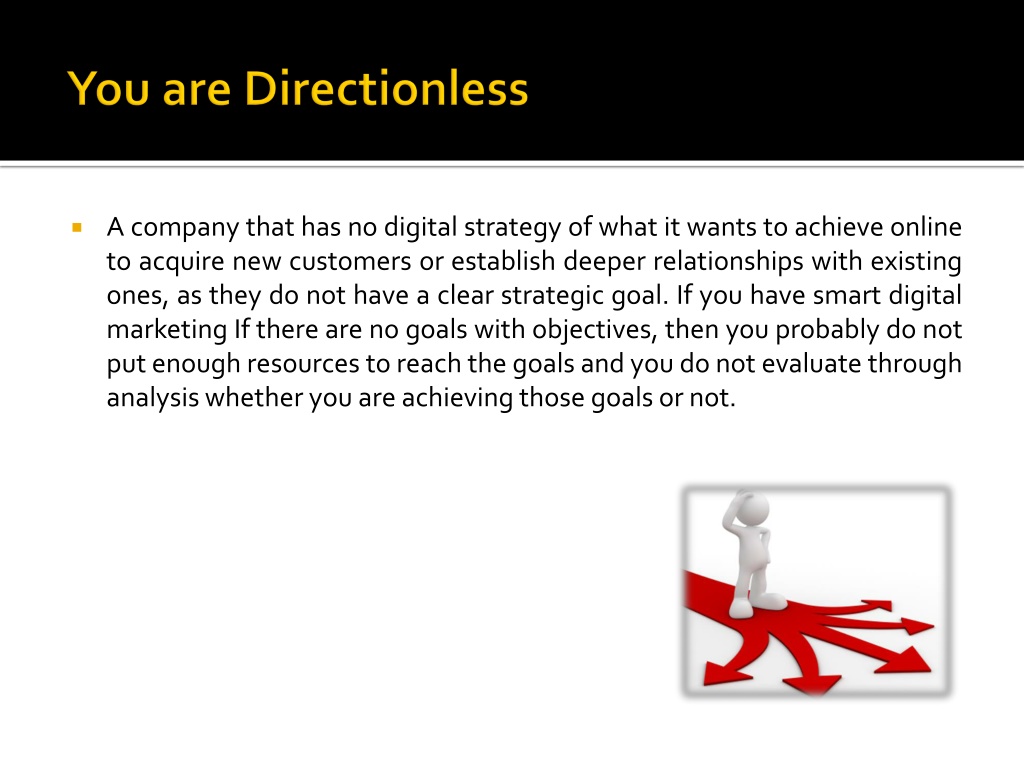 You are Directionless

A company that has no digital strategy of what it wants to achieve online to acquire new customers or establish deeper relationships with existing ones, as they do not have a clear strategic goal. If you have smart digital marketing If there are no goals with objectives, then you probably do not put enough resources to reach the goals and you do not evaluate through analysis whether you are achieving those goals or not.